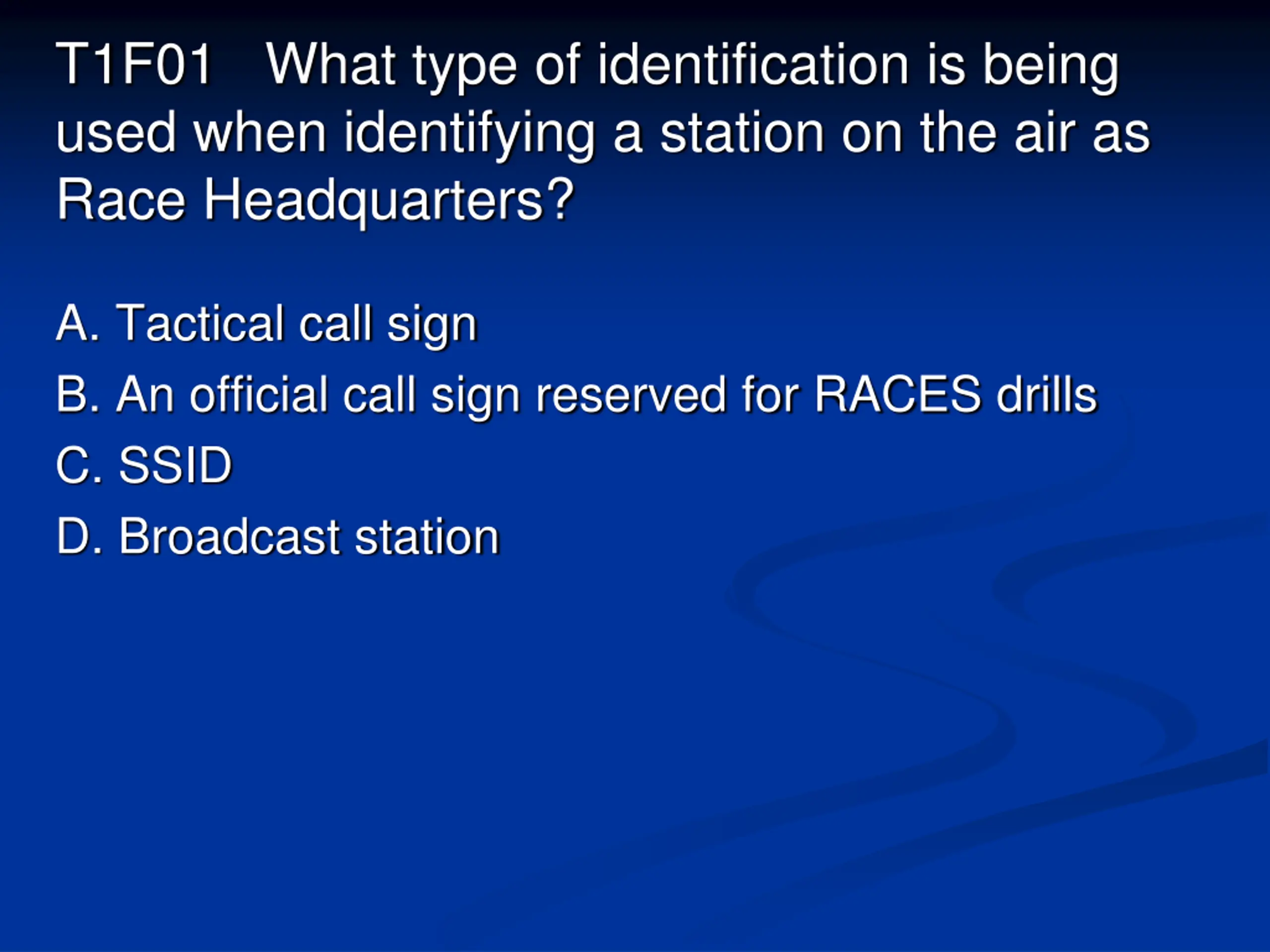 T1F01 What type of identification is being used when identifying a station on the air as Race Headquarters?

A. Tactical call sign

B. An official call sign reserved for RACES drills

C. SSID

D. Broadcast station